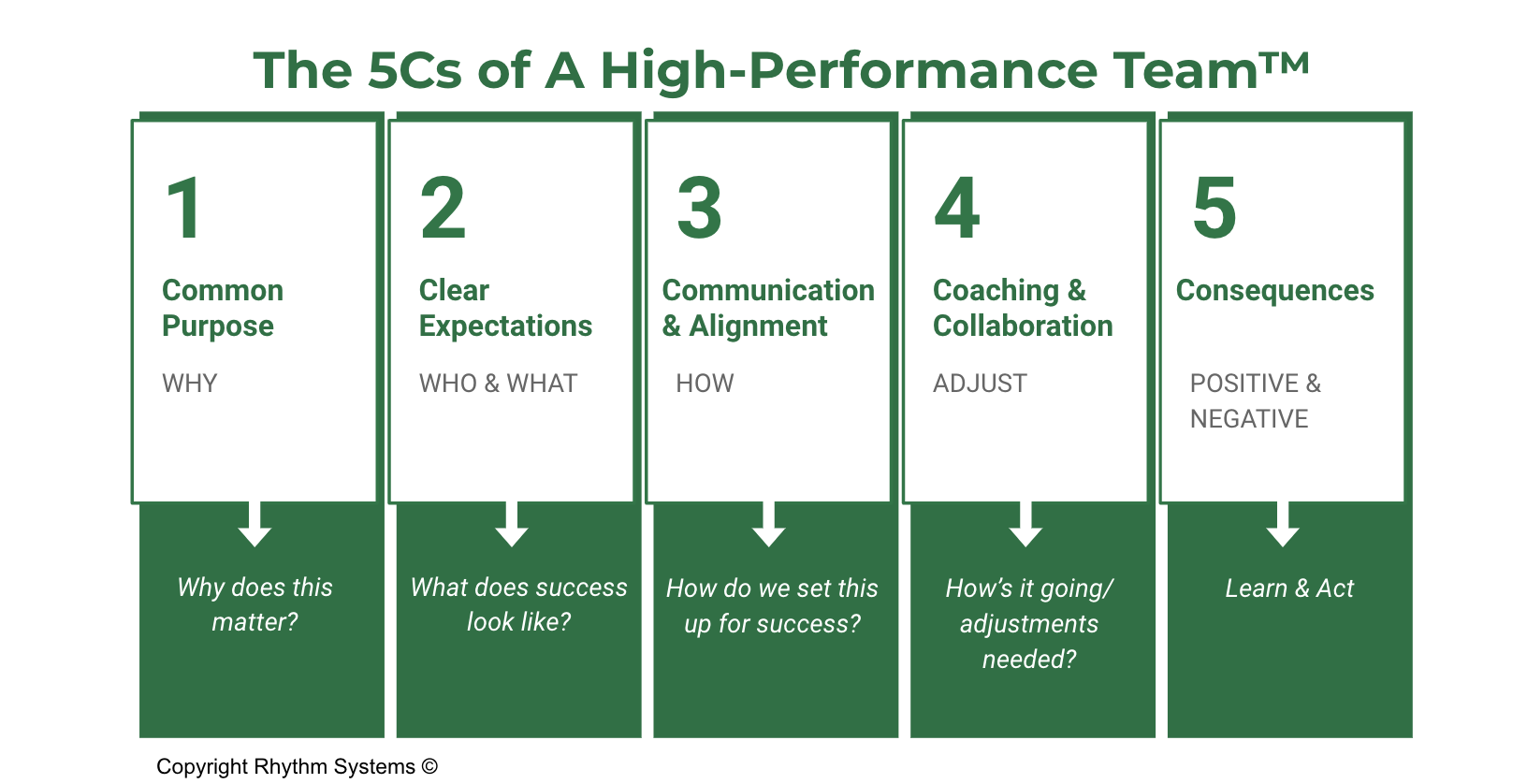 The 5Cs of A High-Performance Team™

1

Common Purpose

WHY

Why does this matter?

2

Clear Expectations

WHO & WHAT

What does success look like?

3

Communication & Alignment

HOW

How do we set this up for success?

4

Coaching & Collaboration

ADJUST

How's it going/ adjustments needed?

5

Consequences

POSITIVE & NEGATIVE

Learn & Act

Copyright Rhythm Systems ©